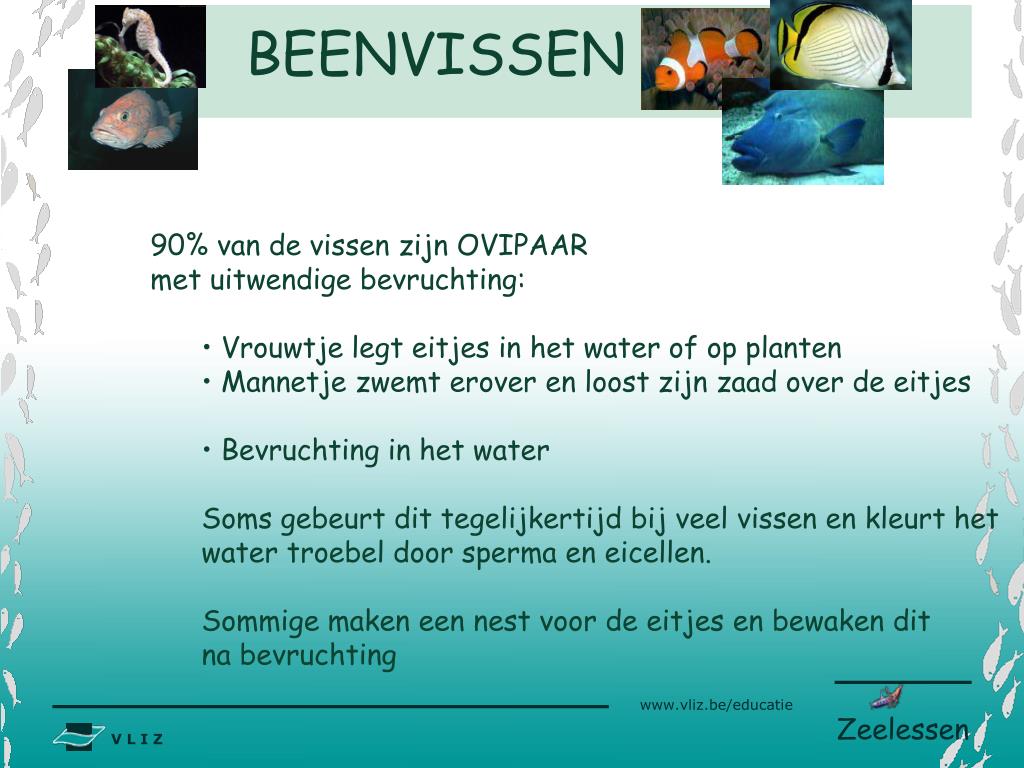 BEENVISSEN

90% van de vissen zijn OVIPAAR
met uitwendige bevruchting:

• Vrouwtje legt eitjes in het water of op planten
• Mannetje zwemt erover en loost zijn zaad over de eitjes

• Bevruchting in het water

Soms gebeurt dit tegelijkertijd bij veel vissen en kleurt het water troebel door sperma en eicellen.

Sommige maken een nest voor de eitjes en bewaken dit na bevruchting

www.vliz.be/educatie

VLIZ

Zeelessen